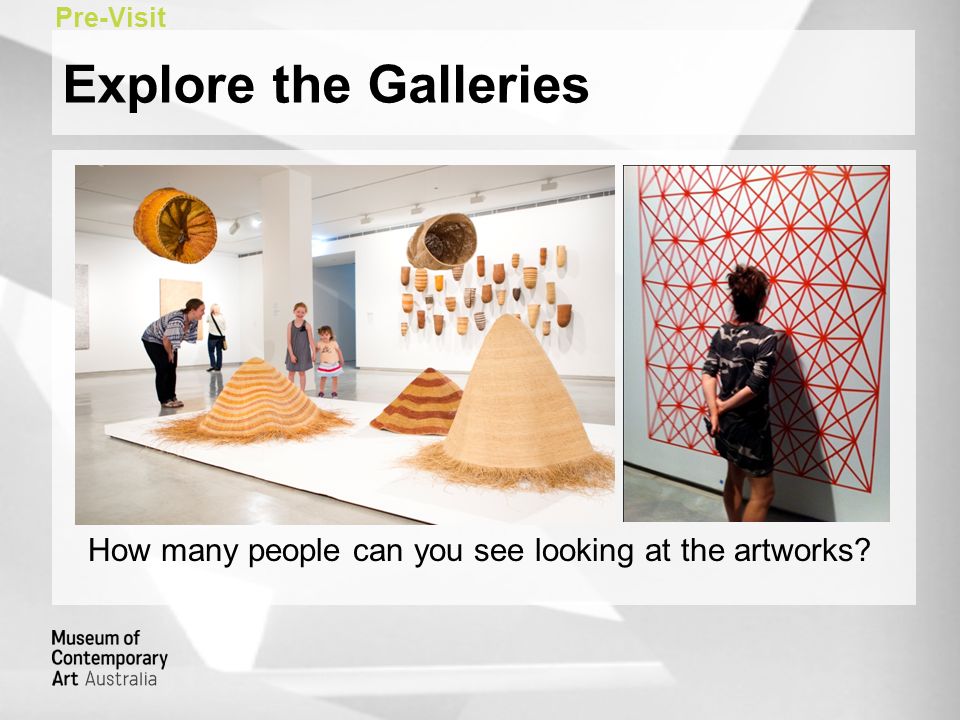 Pre-Visit

Explore the Galleries

How many people can you see looking at the artworks?

Museum of Contemporary Art Australia